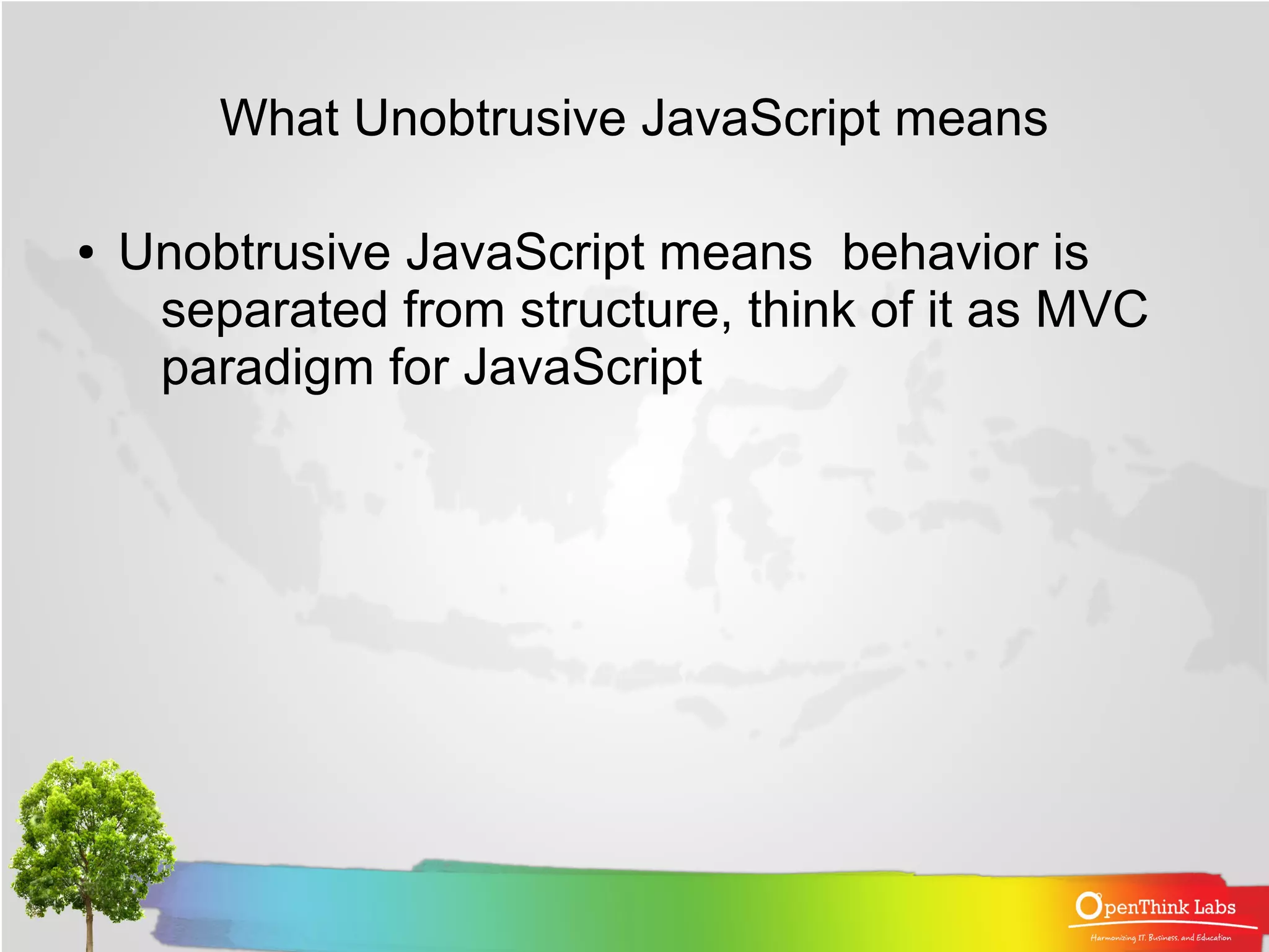 What Unobtrusive JavaScript means

• Unobtrusive JavaScript means behavior is separated from structure, think of it as MVC paradigm for JavaScript

OpenThink Labs
Harmonizing IT, Business, and Education